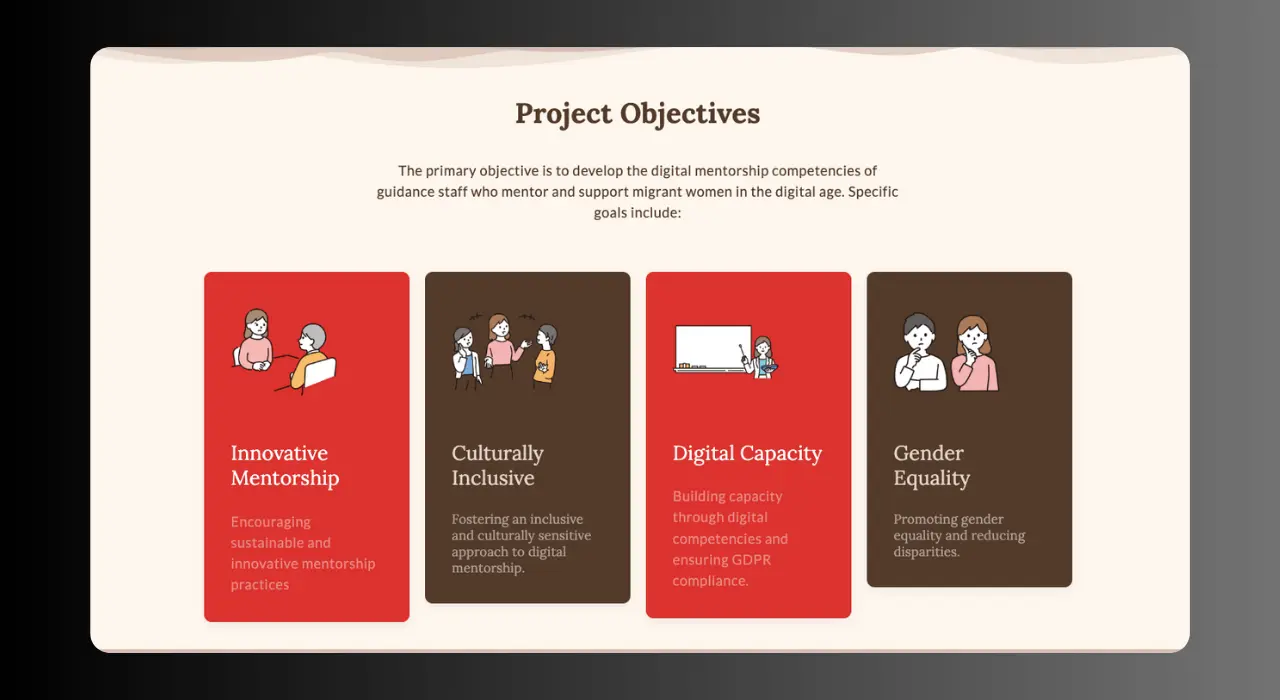 Project Objectives

The primary objective is to develop the digital mentorship competencies of guidance staff who mentor and support migrant women in the digital age. Specific goals include:

Innovative Mentorship

Encouraging sustainable and innovative mentorship practices

Culturally Inclusive

Fostering an inclusive and culturally sensitive approach to digital mentorship.

Digital Capacity

Building capacity through digital competencies and ensuring GDPR compliance.

Gender Equality

Promoting gender equality and reducing disparities.